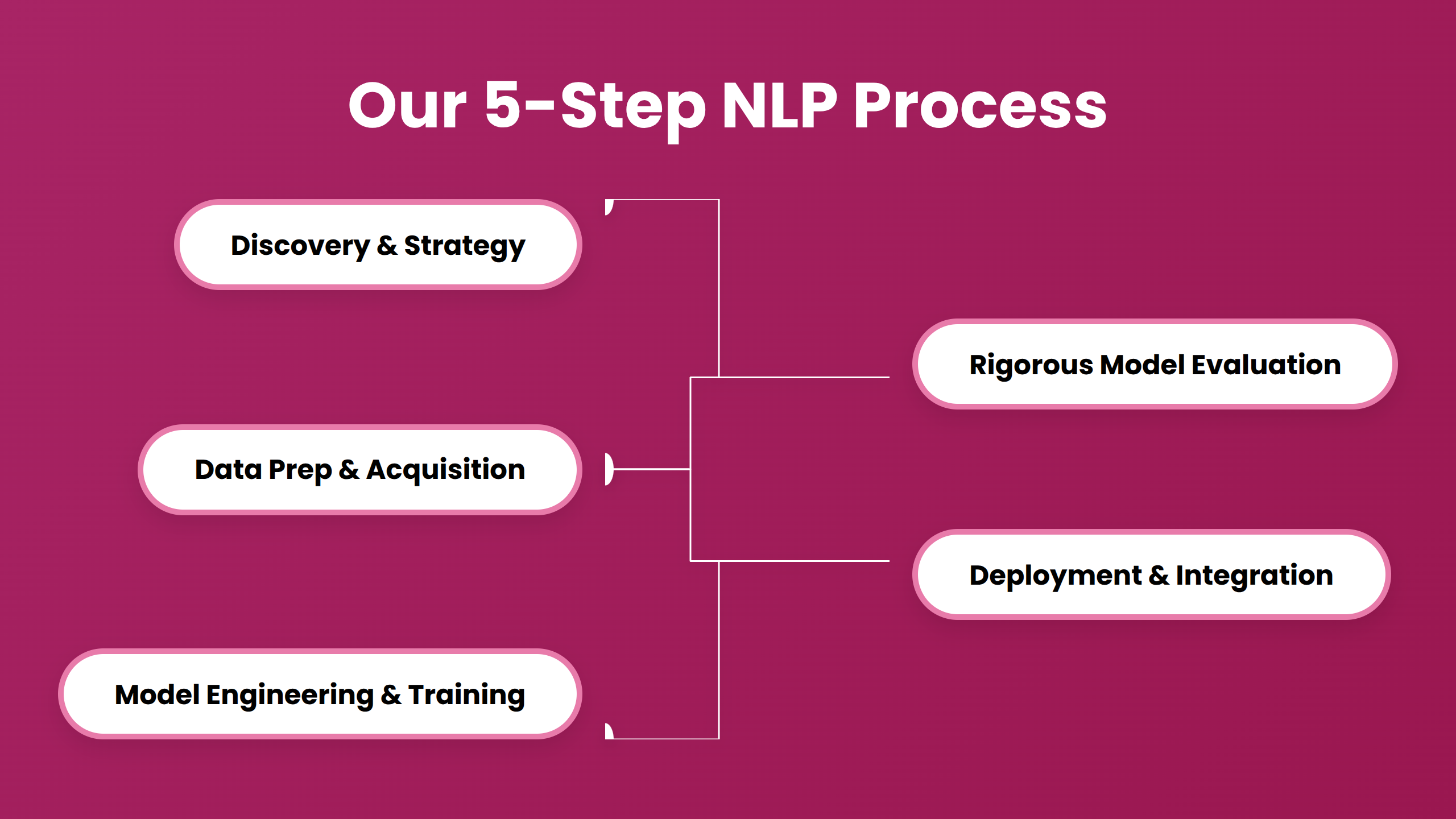 Our 5-Step NLP Process

Discovery & Strategy

Data Prep & Acquisition

Model Engineering & Training

Rigorous Model Evaluation

Deployment & Integration